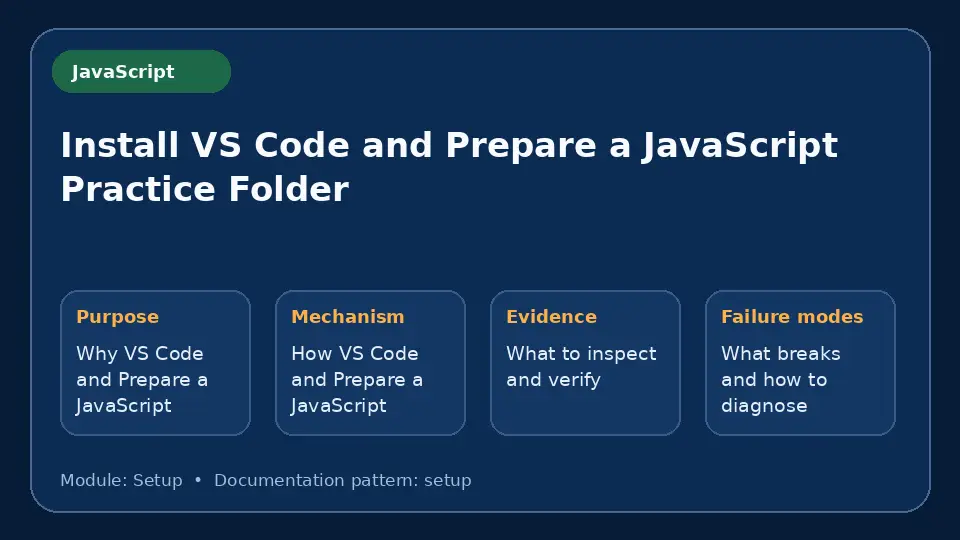 JavaScript

Install VS Code and Prepare a JavaScript Practice Folder

Purpose

Why VS Code and Prepare a JavaScript

Mechanism

How VS Code and Prepare a JavaScript

Evidence

What to inspect and verify

Failure modes

What breaks and how to diagnose

Module: Setup • Documentation pattern: setup